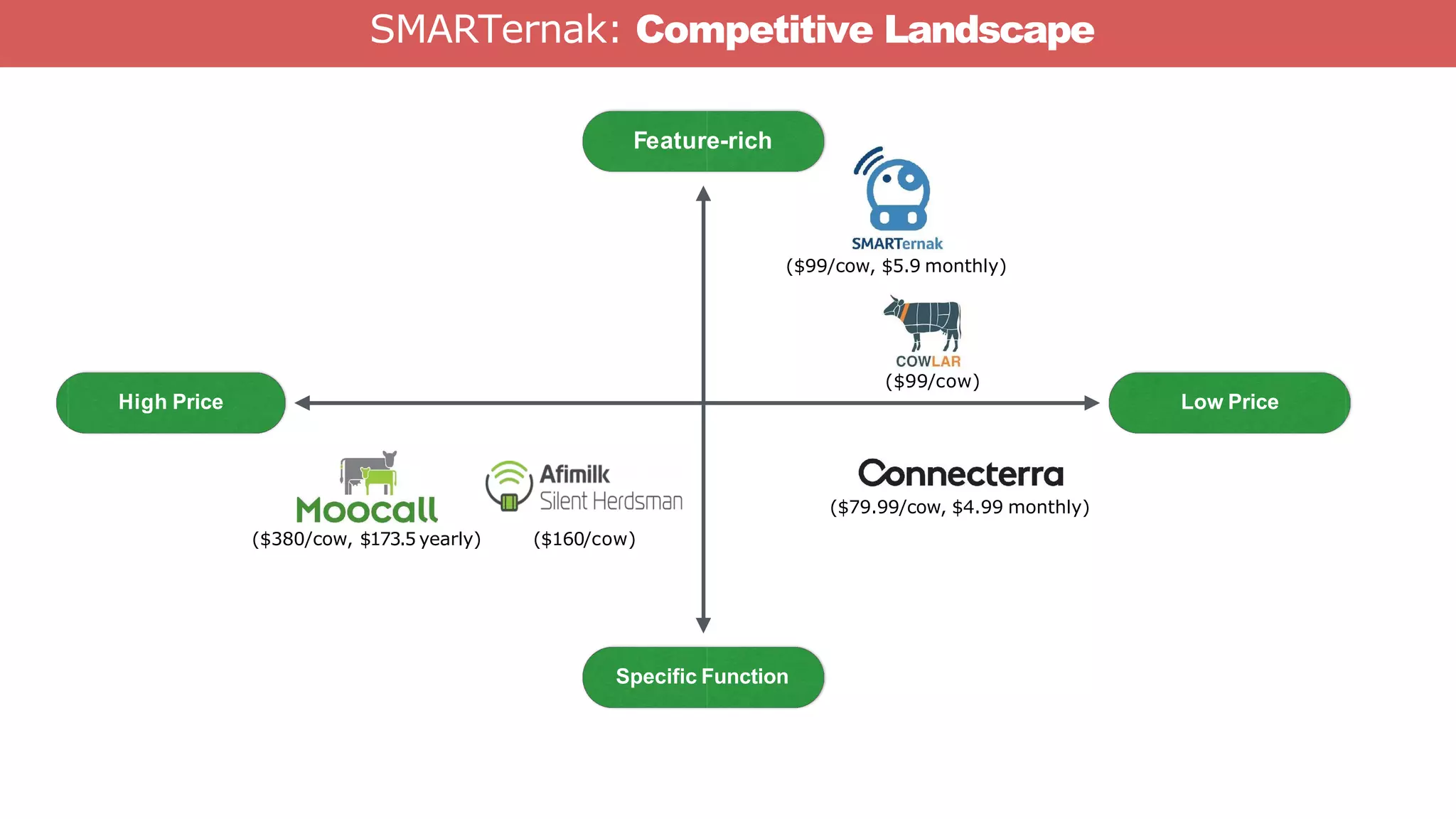 SMARTernak: Competitive Landscape

Feature-rich

SMARTernak
($99/cow, $5.9 monthly)

COWLAR
($99/cow)

High Price

Low Price

Moocall
($380/cow, $173.5 yearly)

Afimilk
Silent Herdsman
($160/cow)

Connecterra
($79.99/cow, $4.99 monthly)

Specific Function